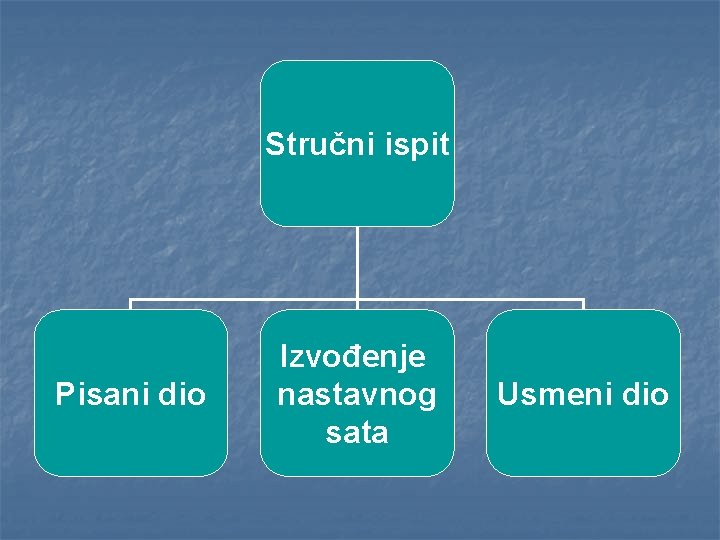 Stručni ispit

Pisani dio

Izvođenje nastavnog sata

Usmeni dio